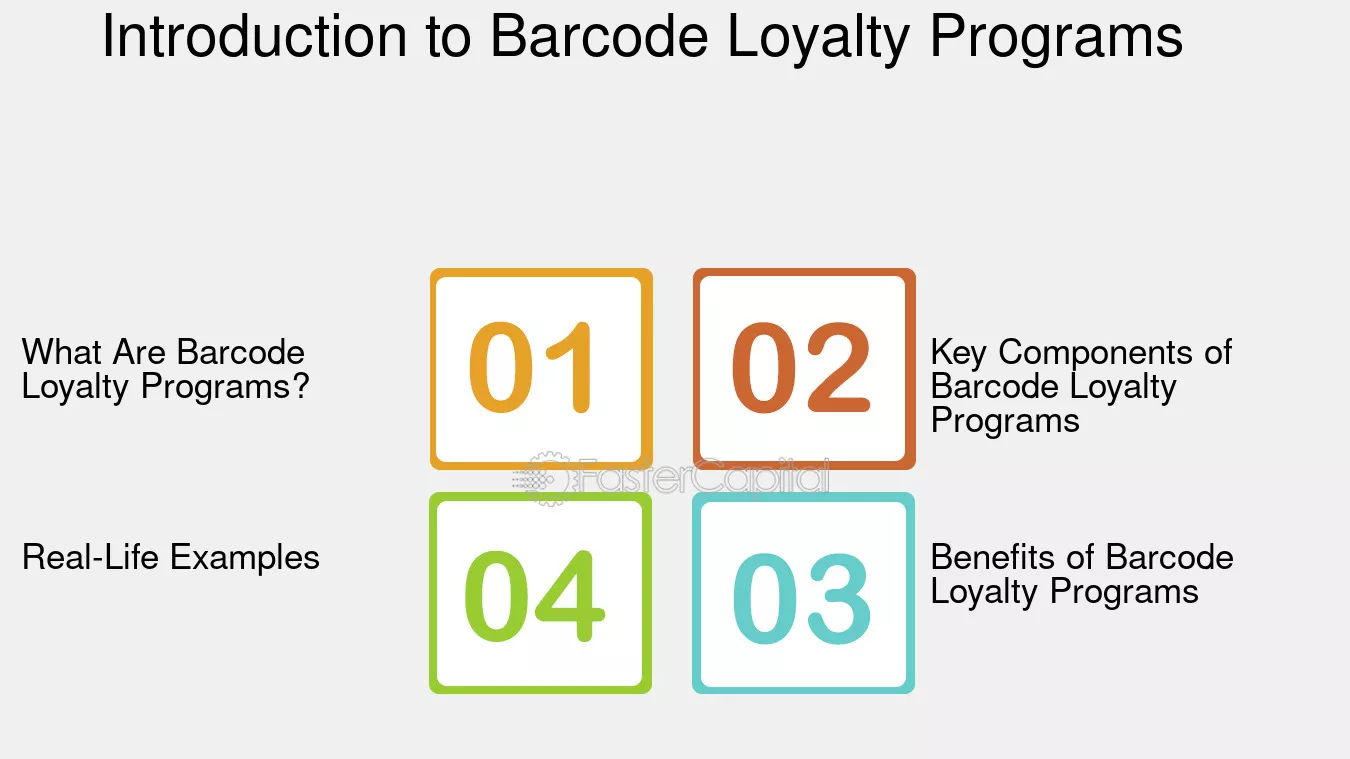 Introduction to Barcode Loyalty Programs

What Are Barcode Loyalty Programs?

01

02

Key Components of Barcode Loyalty Programs

Real-Life Examples

04

03

Benefits of Barcode Loyalty Programs

FasterCapital